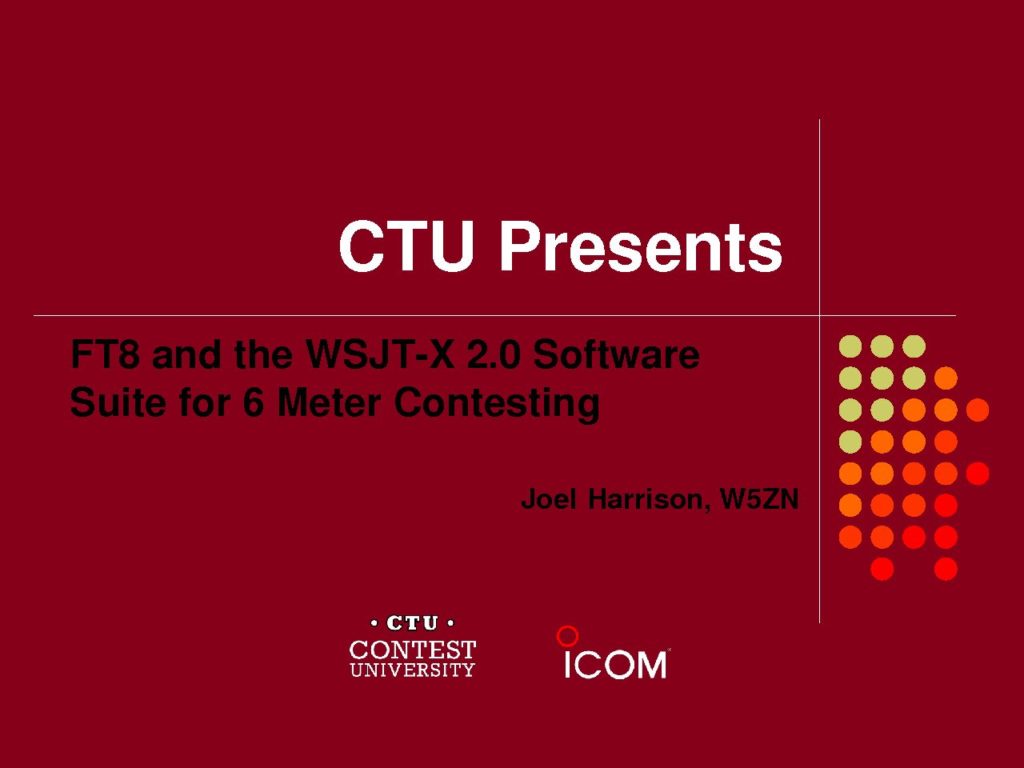 CTU Presents

FT8 and the WSJT-X 2.0 Software Suite for 6 Meter Contesting

Joel Harrison, W5ZN

• CTU •
CONTEST
UNIVERSITY

ICOM